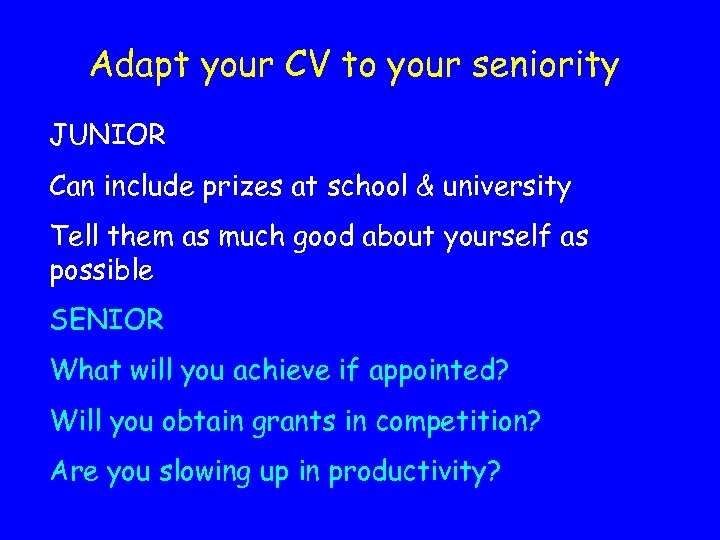 Adapt your CV to your seniority

JUNIOR

Can include prizes at school & university

Tell them as much good about yourself as possible

SENIOR

What will you achieve if appointed?

Will you obtain grants in competition?

Are you slowing up in productivity?